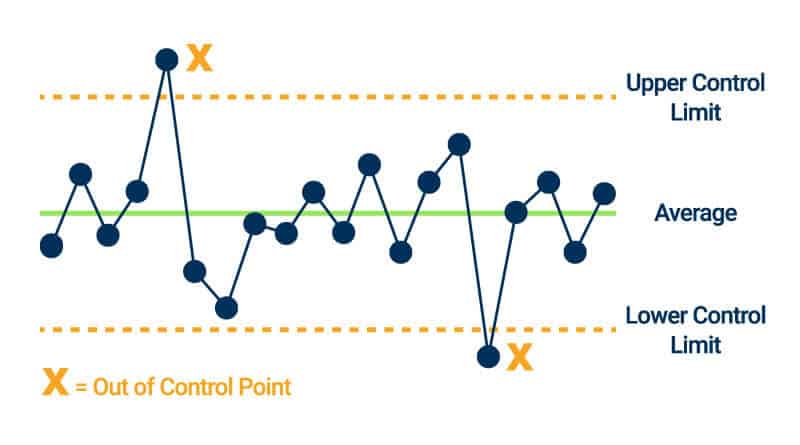 X

Upper Control Limit

Average

Lower Control Limit

X

X = Out of Control Point